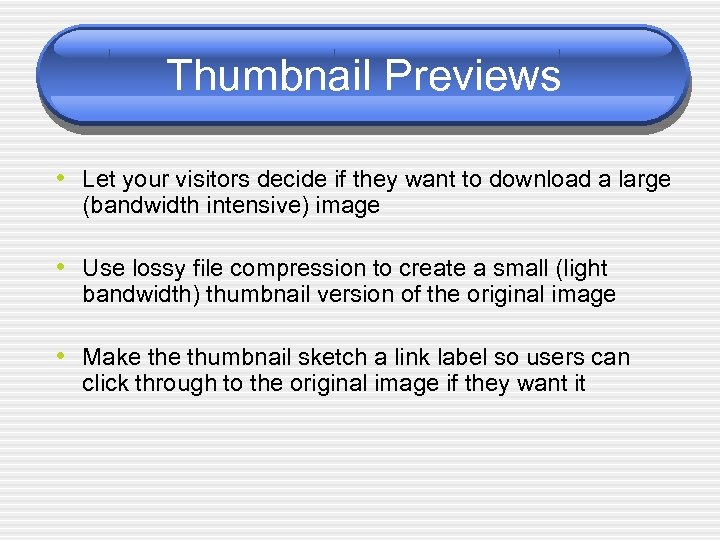 Thumbnail Previews

• Let your visitors decide if they want to download a large (bandwidth intensive) image

• Use lossy file compression to create a small (light bandwidth) thumbnail version of the original image

• Make the thumbnail sketch a link label so users can click through to the original image if they want it